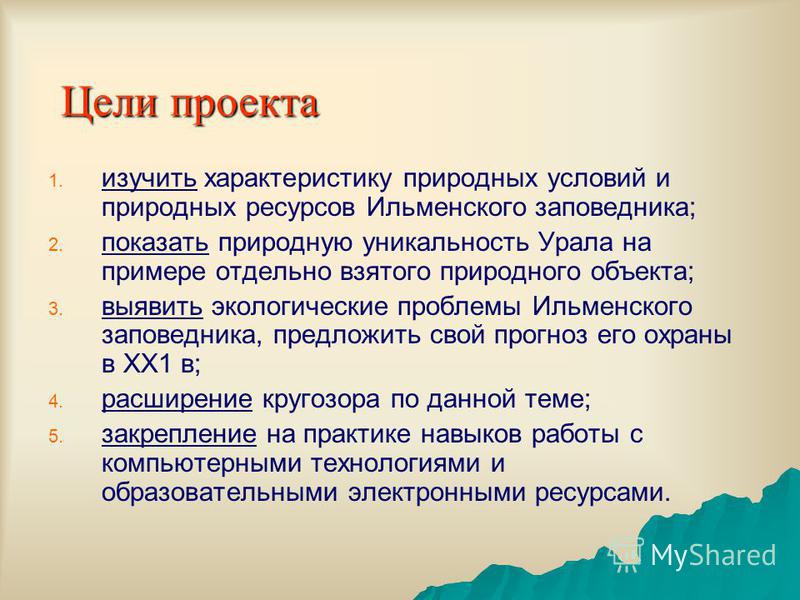 Цели проекта

1. изучить характеристику природных условий и природных ресурсов Ильменского заповедника;
2. показать природную уникальность Урала на примере отдельно взятого природного объекта;
3. выявить экологические проблемы Ильменского заповедника, предложить свой прогноз его охраны в XX1 в;
4. расширение кругозора по данной теме;
5. закрепление на практике навыков работы с компьютерными технологиями и образовательными электронными ресурсами.

MyShared